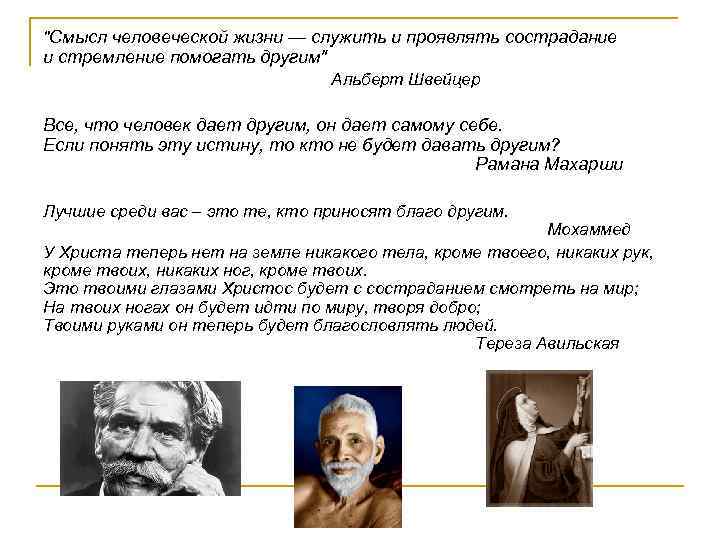 "Смысл человеческой жизни — служить и проявлять сострадание и стремление помогать другим"
Альберт Швейцер

Все, что человек дает другим, он дает самому себе.
Если понять эту истину, то кто не будет давать другим?
Рамана Махарши

Лучшие среди вас – это те, кто приносят благо другим.
Мохаммед

У Христа теперь нет на земле никакого тела, кроме твоего, никаких рук, кроме твоих, никаких ног, кроме твоих.
Это твоими глазами Христос будет с состраданием смотреть на мир;
На твоих ногах он будет идти по миру, творя добро;
Твоими руками он теперь будет благословлять людей.
Тереза Авильская